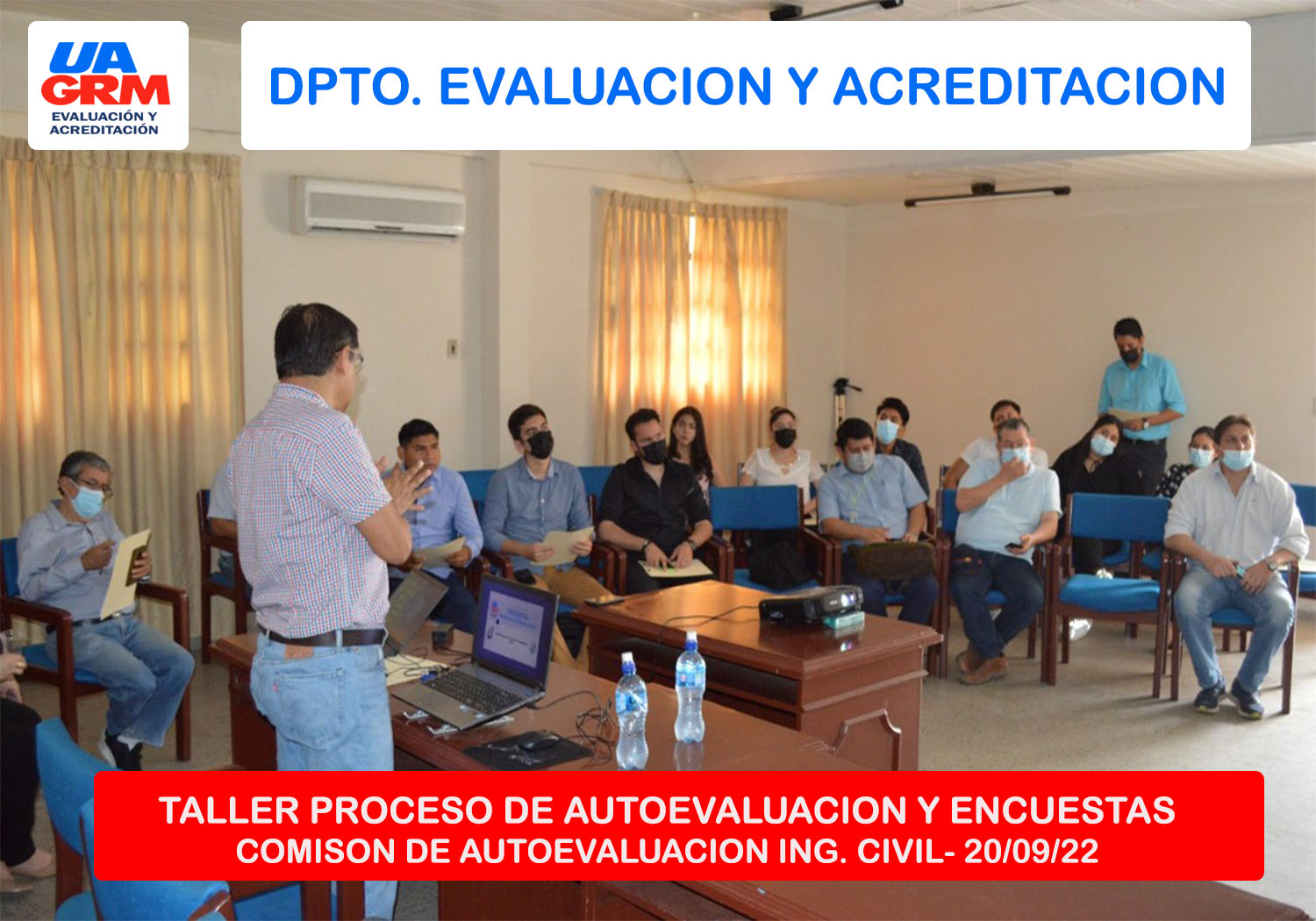 UA GRM
EVALUACIÓN Y ACREDITACIÓN

DPTO. EVALUACION Y ACREDITACION

TALLER PROCESO DE AUTOEVALUACION Y ENCUESTAS
COMISON DE AUTOEVALUACION ING. CIVIL- 20/09/22